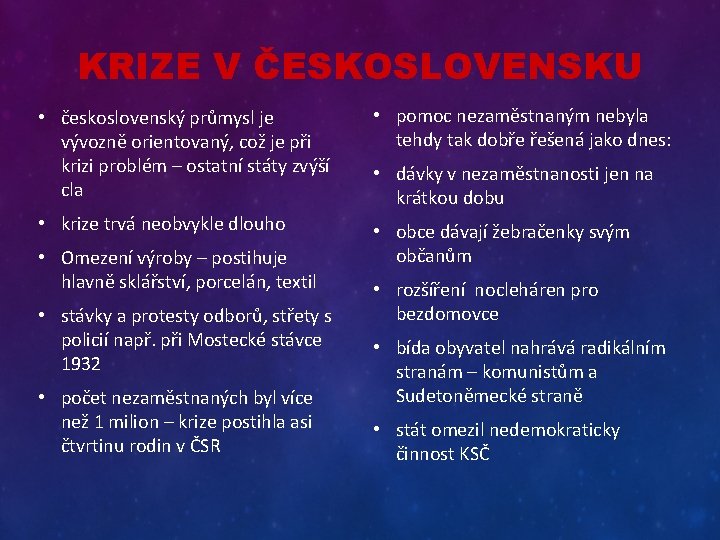 KRIZE V ČESKOSLOVENSKU

• československý průmysl je vývozně orientovaný, což je při krizi problém – ostatní státy zvýší cla

• krize trvá neobvykle dlouho

• Omezení výroby – postihuje hlavně sklářství, porcelán, textil

• stávky a protesty odborů, střety s policií např. při Mostecké stávce 1932

• počet nezaměstnaných byl více než 1 milion – krize postihla asi čtvrtinu rodin v ČSR

• pomoc nezaměstnaným nebyla tehdy tak dobře řešená jako dnes:

• dávky v nezaměstnanosti jen na krátkou dobu

• obce dávají žebračenky svým občanům

• rozšíření nocleháren pro bezdomovce

• bída obyvatel nahrává radikálním stranám – komunistům a Sudetoněmecké straně

• stát omezil nedemokraticky činnost KSČ